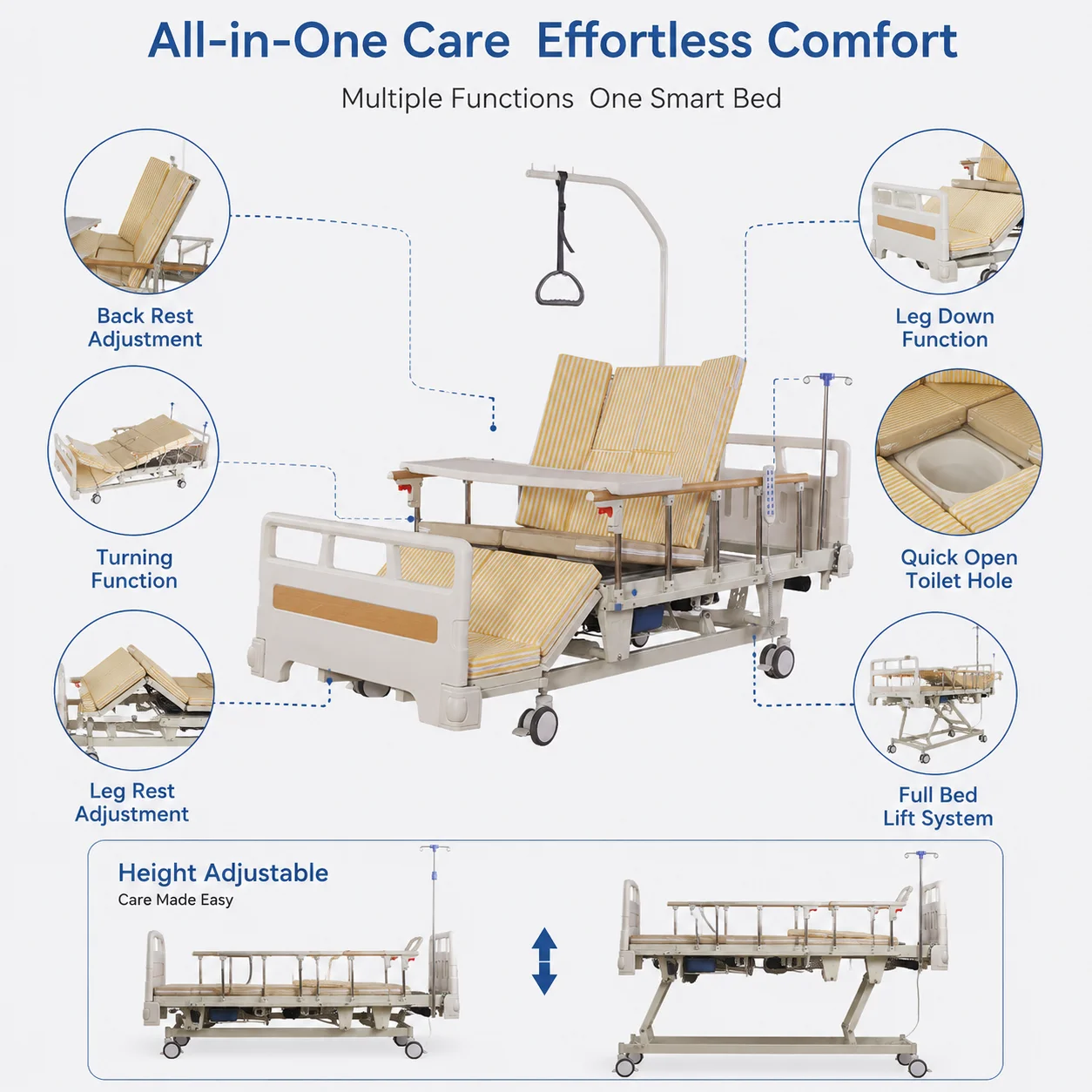 All-in-One Care  Effortless Comfort

Multiple Functions  One Smart Bed

Back Rest
Adjustment

Turning
Function

Leg Rest
Adjustment

Leg Down
Function

Quick Open
Toilet Hole

Full Bed
Lift System

Height Adjustable
Care Made Easy